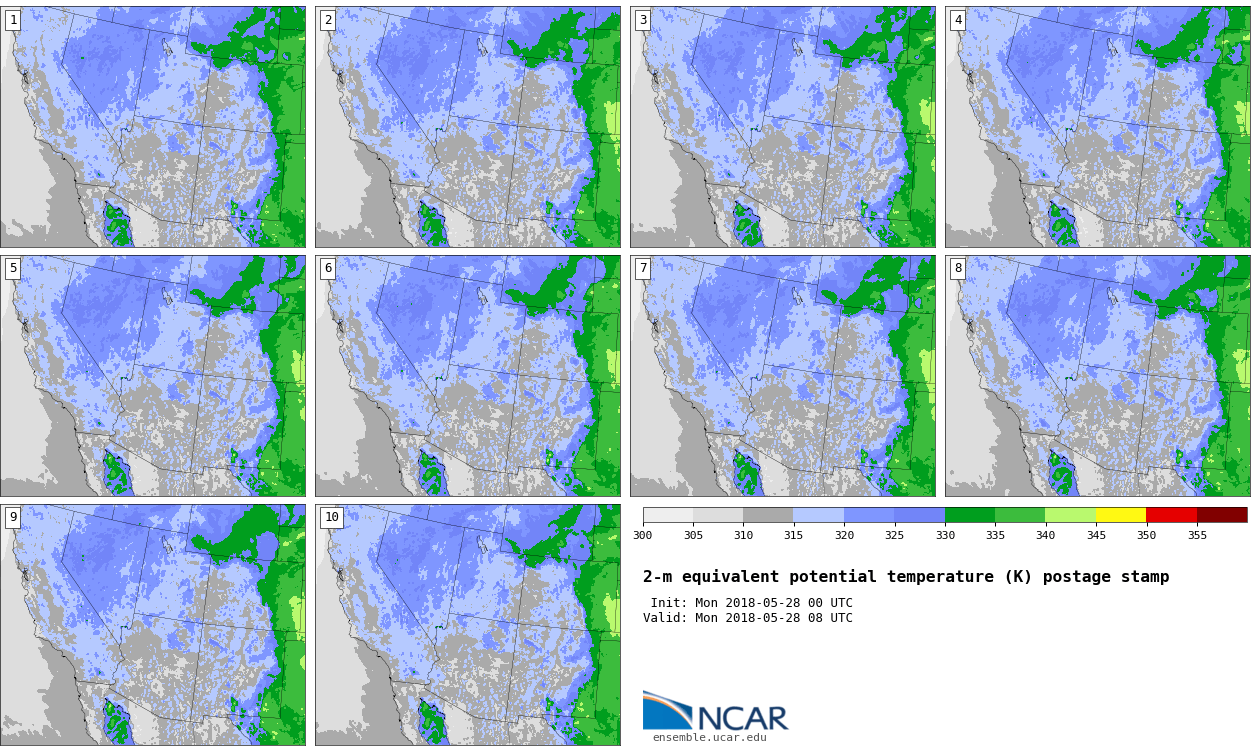 1

2

3

4

5

6

7

8

9

10

300 305 310 315 320 325 330 335 340 345 350 355

2-m equivalent potential temperature (K) postage stamp

Init: Mon 2018-05-28 00 UTC
Valid: Mon 2018-05-28 08 UTC

NCAR
ensemble.ucar.edu